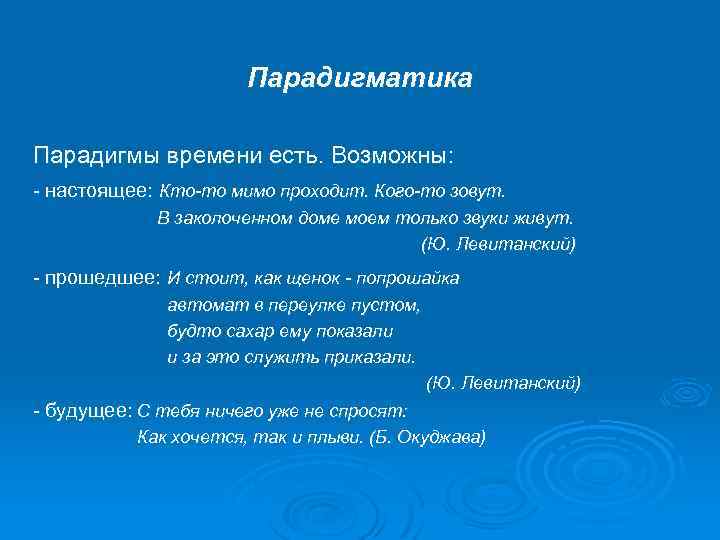 Парадигматика

Парадигмы времени есть. Возможны:

- настоящее: Кто-то мимо проходит. Кого-то зовут.
В заколоченном доме моем только звуки живут.
(Ю. Левитанский)

- прошедшее: И стоит, как щенок - попрошайка
автомат в переулке пустом,
будто сахар ему показали
и за это служить приказали.
(Ю. Левитанский)

- будущее: С тебя ничего уже не спросят:
Как хочется, так и плыви. (Б. Окуджава)